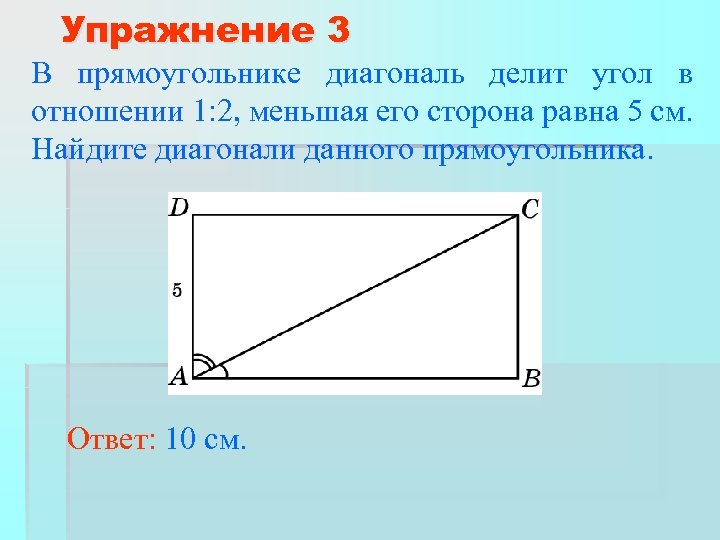 Упражнение 3

В прямоугольнике диагональ делит угол в отношении 1:2, меньшая его сторона равна 5 см. Найдите диагонали данного прямоугольника.

D
C
5
A
B

Ответ: 10 см.